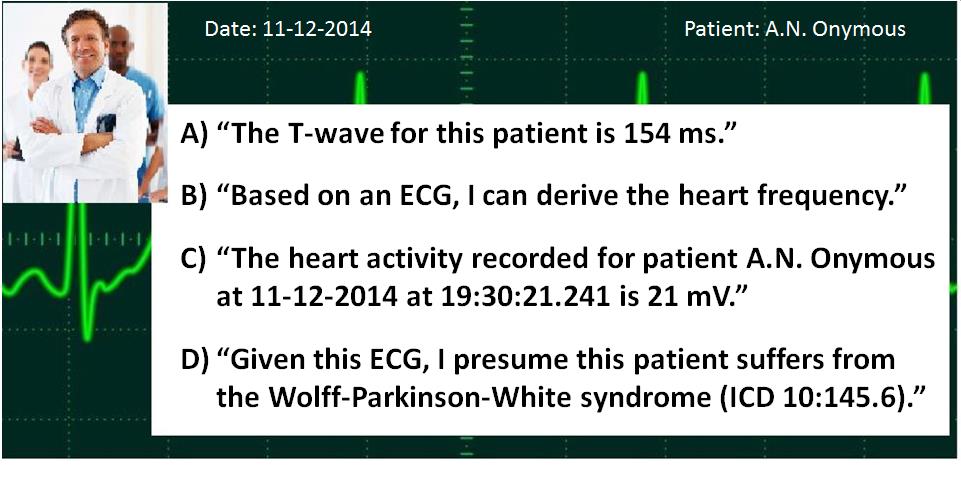 Date: 11-12-2014

Patient: A.N. Onymous

A) “The T-wave for this patient is 154 ms.”

B) “Based on an ECG, I can derive the heart frequency.”

C) “The heart activity recorded for patient A.N. Onymous at 11-12-2014 at 19:30:21.241 is 21 mV.”

D) “Given this ECG, I presume this patient suffers from the Wolff-Parkinson-White syndrome (ICD 10:145.6).”